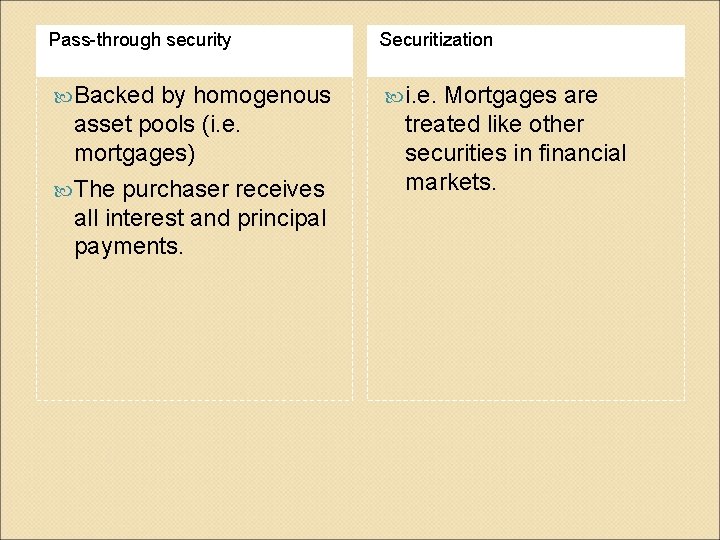 Pass-through security

Backed by homogenous asset pools (i.e. mortgages)

The purchaser receives all interest and principal payments.

Securitization

i.e. Mortgages are treated like other securities in financial markets.